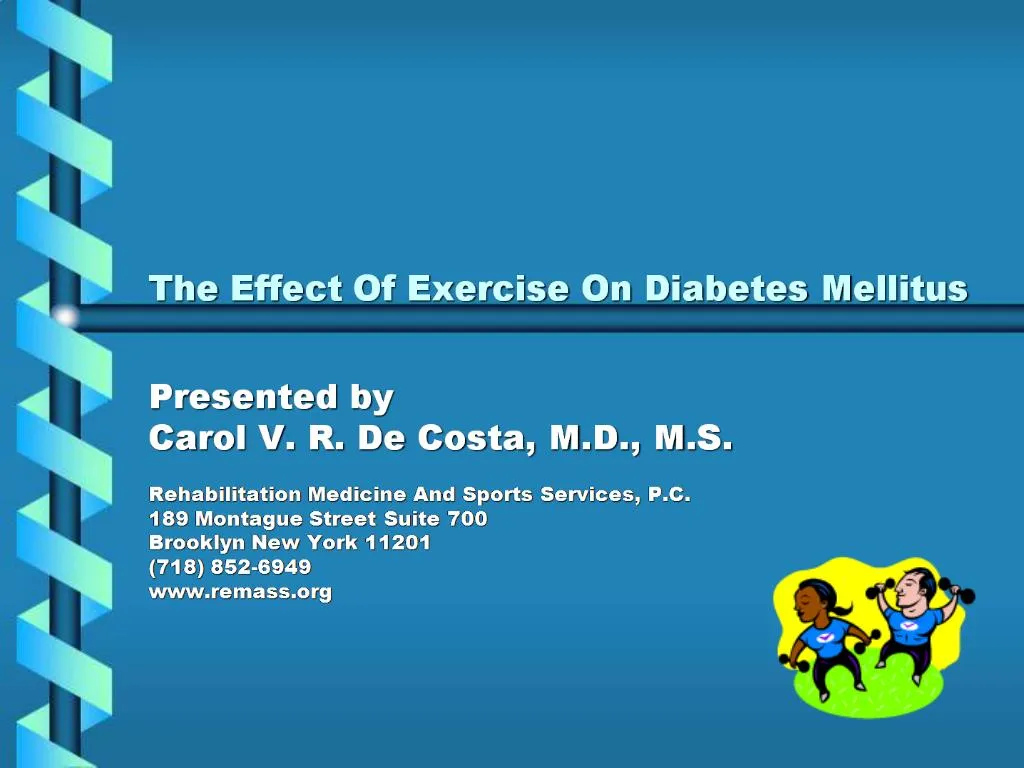 The Effect Of Exercise On Diabetes Mellitus

Presented by
Carol V. R. De Costa, M.D., M.S.

Rehabilitation Medicine And Sports Services, P.C.
189 Montague Street Suite 700
Brooklyn New York 11201
(718) 852-6949
www.remass.org